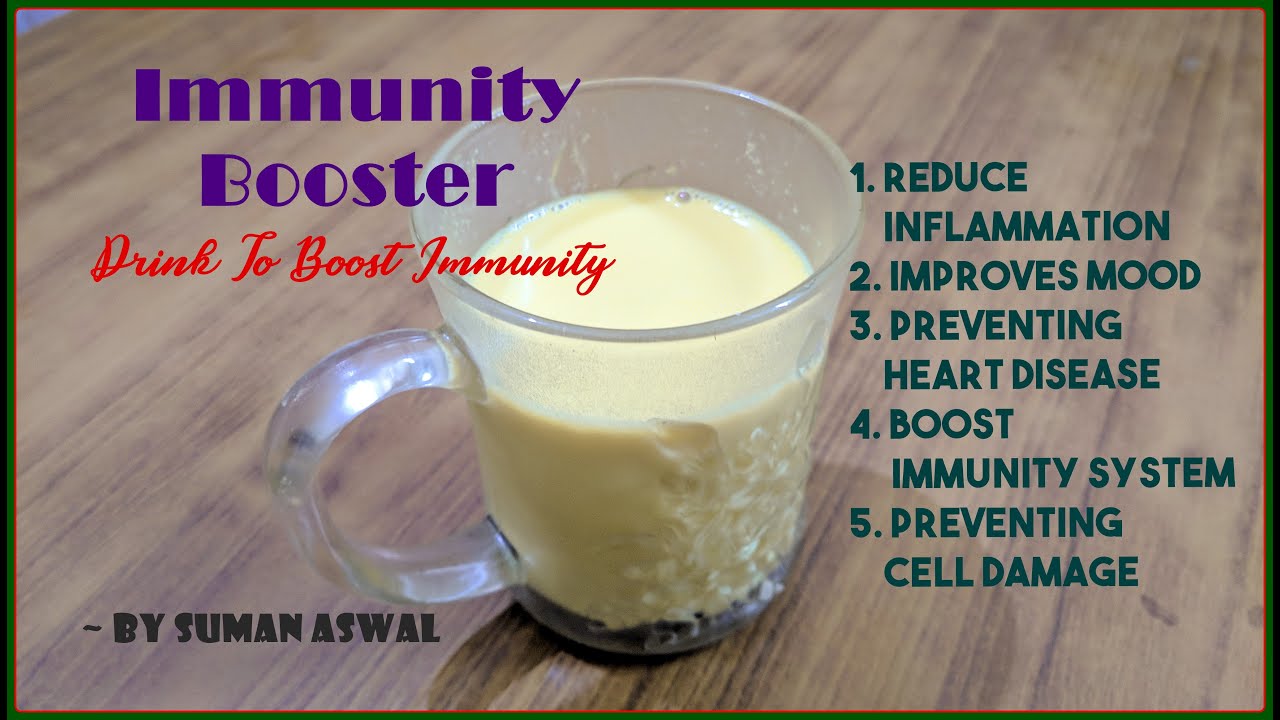 Immunity Booster

Drink To Boost Immunity

1. REDUCE INFLAMMATION
2. IMPROVES MOOD
3. PREVENTING HEART DISEASE
4. BOOST IMMUNITY SYSTEM
5. PREVENTING CELL DAMAGE

~ BY SUMAN ASWAL